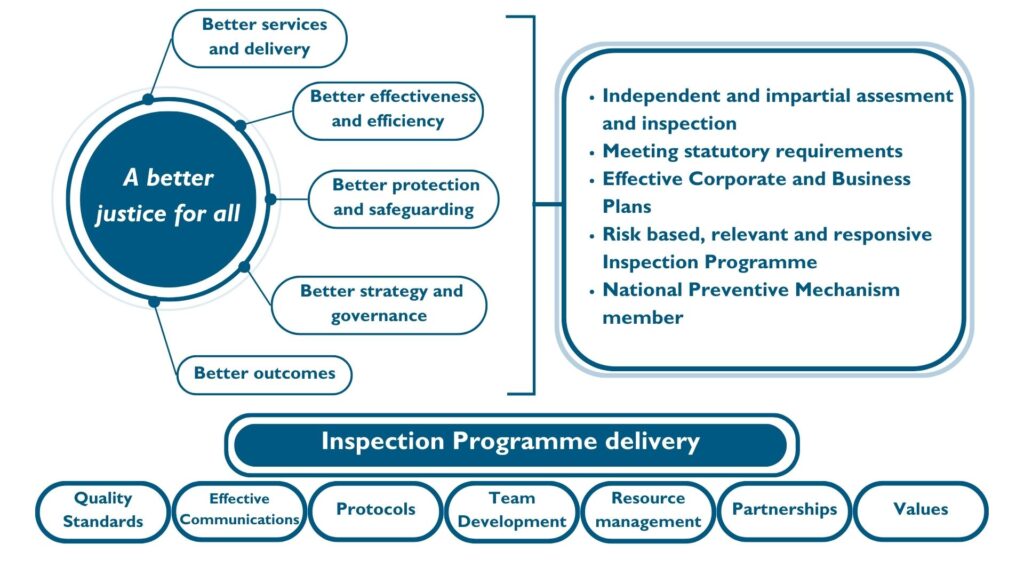 A better justice for all

Better services and delivery

Better effectiveness and efficiency

Better protection and safeguarding

Better strategy and governance

Better outcomes

• Independent and impartial assesment and inspection
• Meeting statutory requirements
• Effective Corporate and Business Plans
• Risk based, relevant and responsive Inspection Programme
• National Preventive Mechanism member

Inspection Programme delivery

Quality Standards

Effective Communications

Protocols

Team Development

Resource management

Partnerships

Values